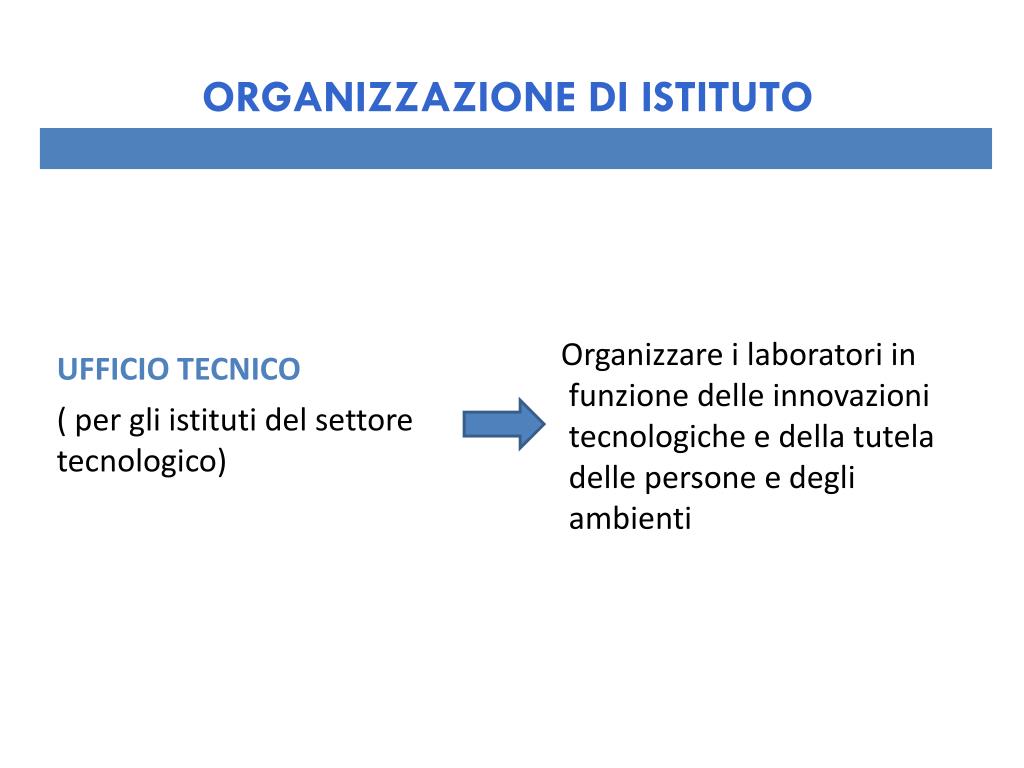 ORGANIZZAZIONE DI ISTITUTO

UFFICIO TECNICO
( per gli istituti del settore tecnologico)

Organizzare i laboratori in funzione delle innovazioni tecnologiche e della tutela delle persone e degli ambienti